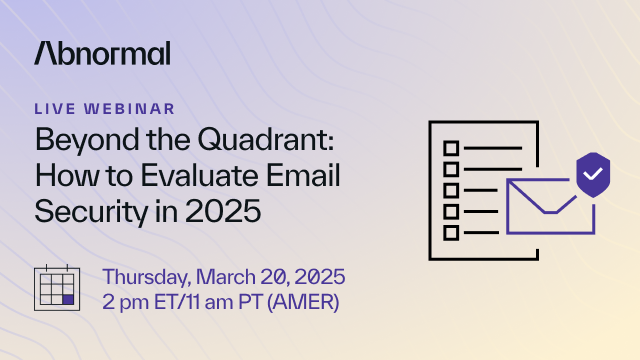 Abnormal

LIVE WEBINAR

Beyond the Quadrant: How to Evaluate Email Security in 2025

Thursday, March 20, 2025
2 pm ET/11 am PT (AMER)